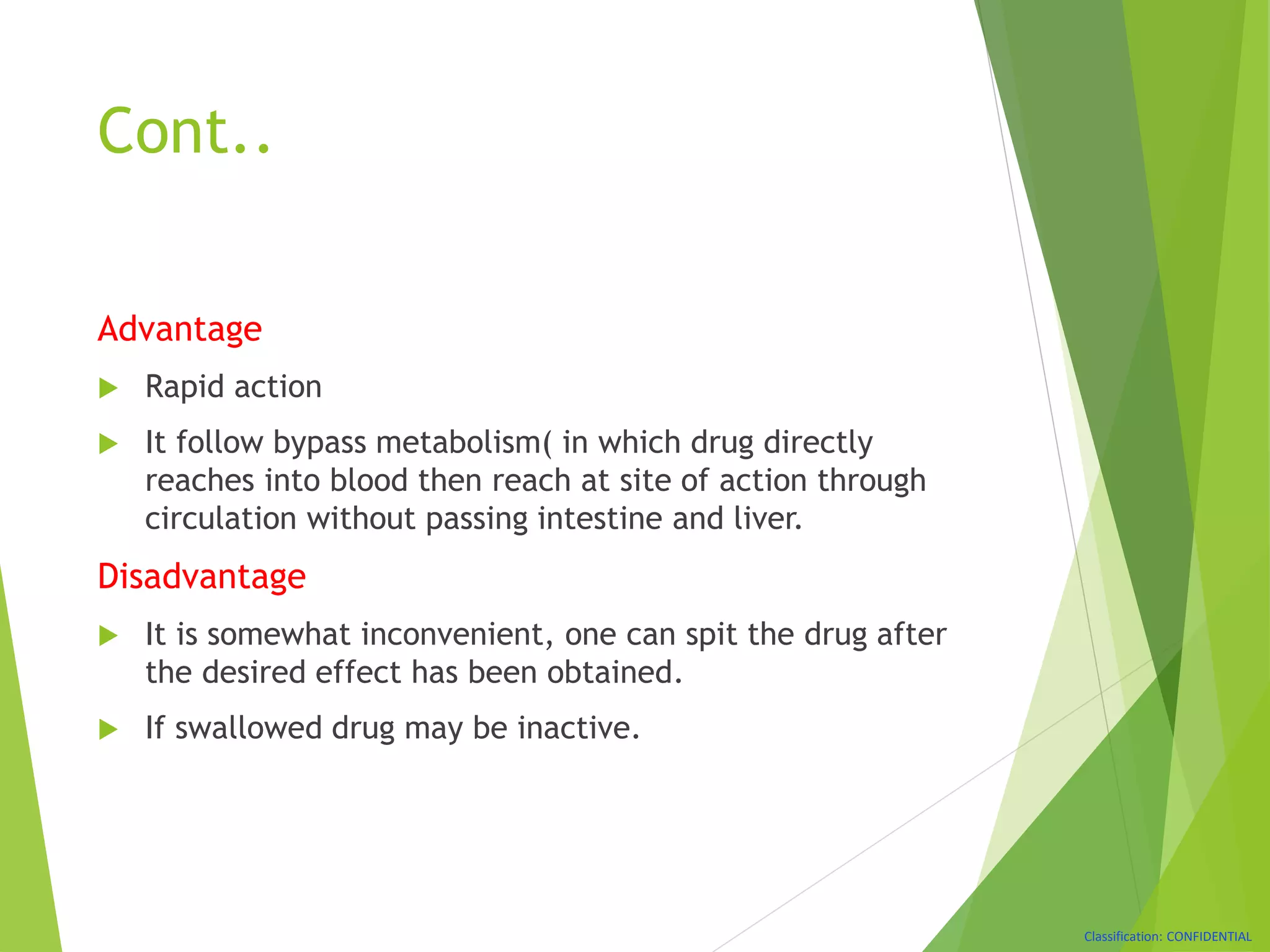 Cont..

Advantage

Rapid action

It follow bypass metabolism( in which drug directly reaches into blood then reach at site of action through circulation without passing intestine and liver.

Disadvantage

It is somewhat inconvenient, one can spit the drug after the desired effect has been obtained.

If swallowed drug may be inactive.

Classification: CONFIDENTIAL